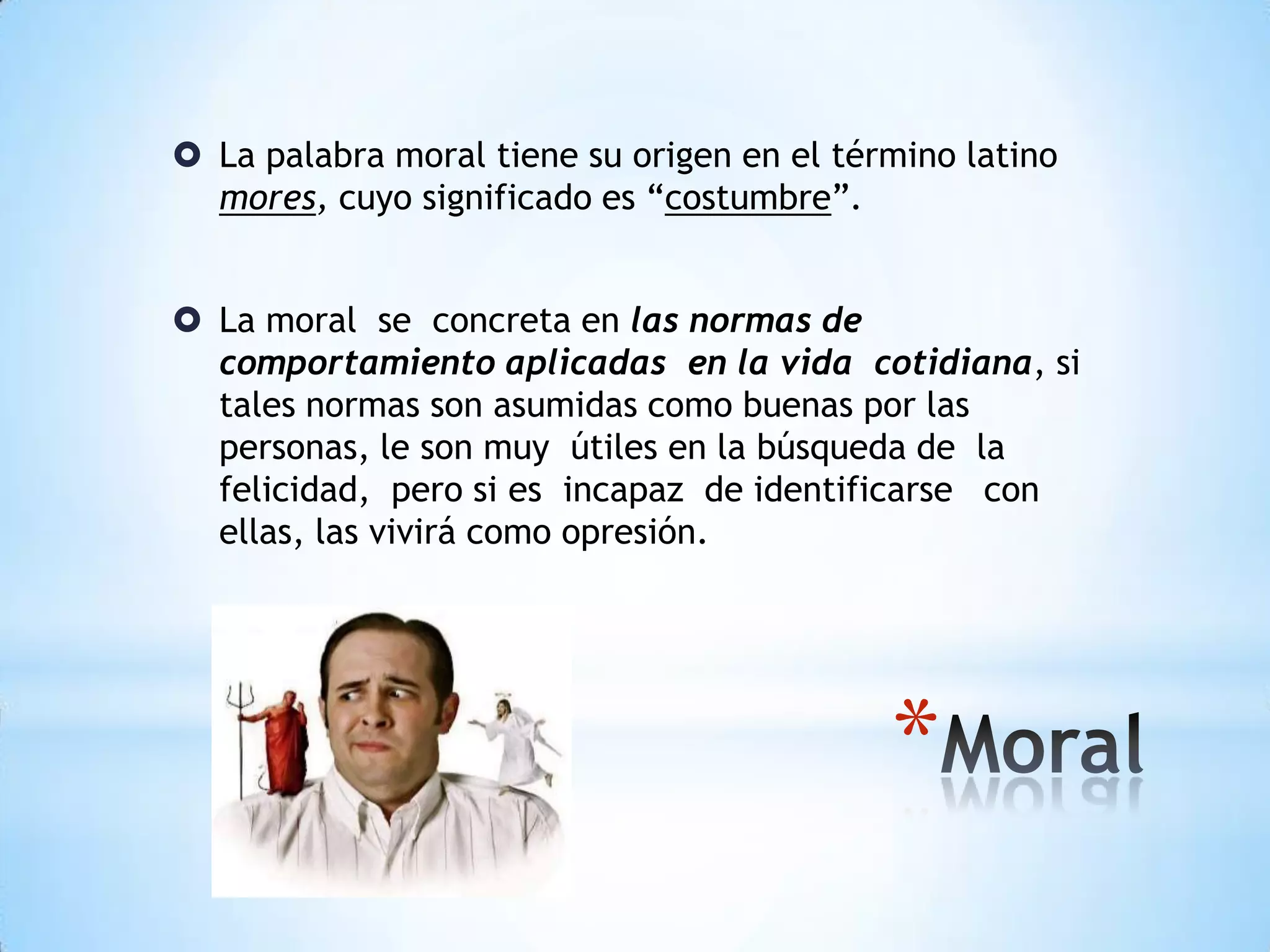 La palabra moral tiene su origen en el término latino mores, cuyo significado es “costumbre”.

La moral se concreta en las normas de comportamiento aplicadas en la vida cotidiana, si tales normas son asumidas como buenas por las personas, le son muy útiles en la búsqueda de la felicidad, pero si es incapaz de identificarse con ellas, las vivirá como opresión.

*Moral